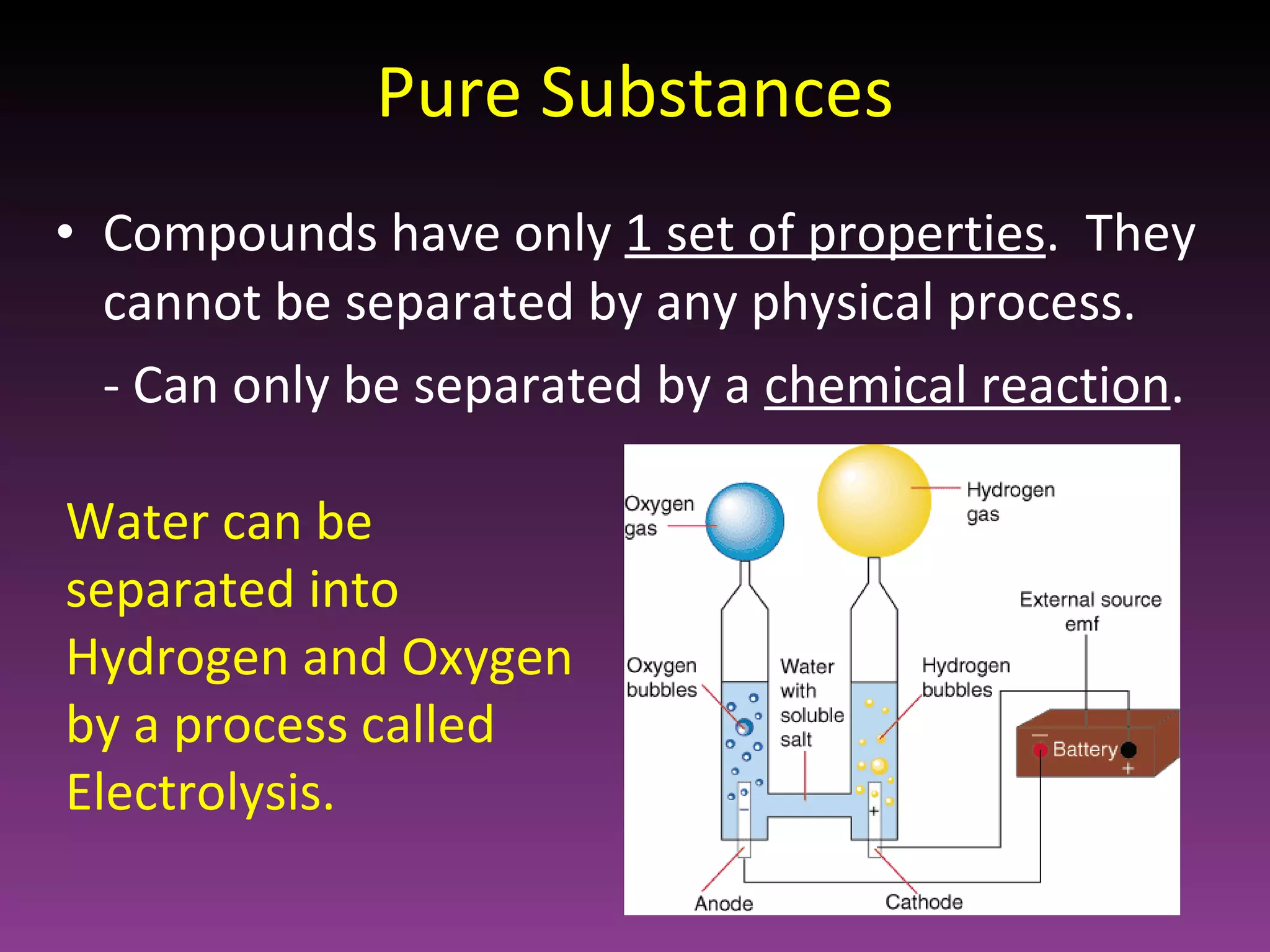 Pure Substances

• Compounds have only 1 set of properties. They cannot be separated by any physical process.

- Can only be separated by a chemical reaction.

Water can be separated into Hydrogen and Oxygen by a process called Electrolysis.

Oxygen gas

Hydrogen gas

External source emf

Oxygen bubbles

Water with soluble salt

Hydrogen bubbles

−

Battery

+

−

+

Anode

Cathode